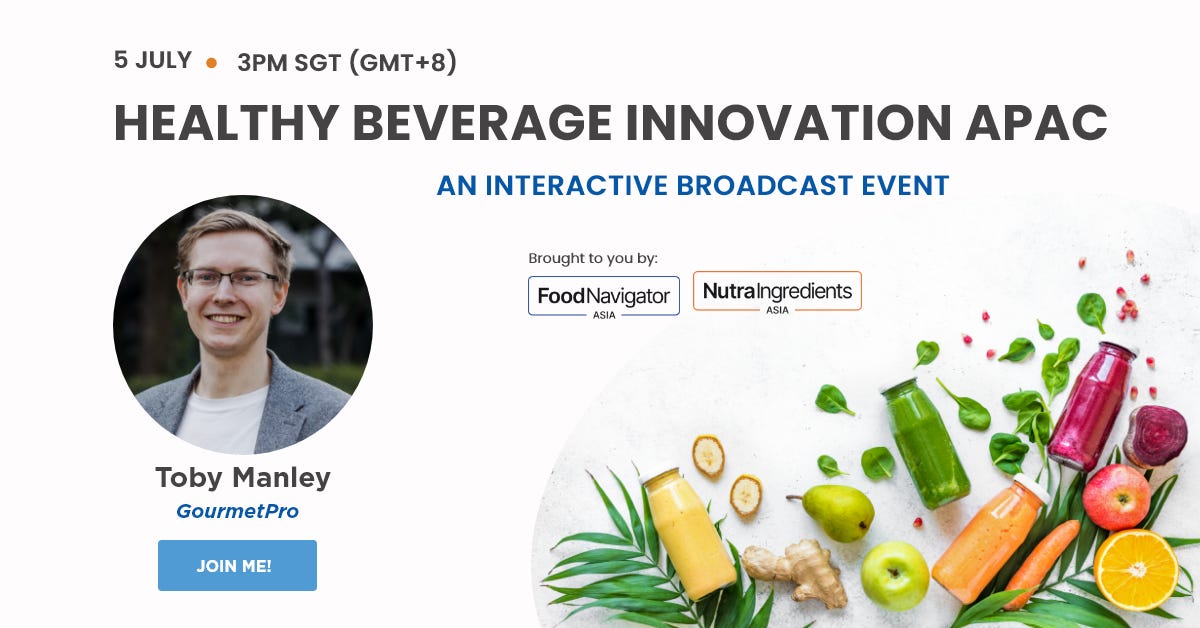 5 JULY • 3PM SGT (GMT+8)

HEALTHY BEVERAGE INNOVATION APAC

AN INTERACTIVE BROADCAST EVENT

Brought to you by:

FoodNavigator ASIA

NutraIngredients ASIA

Toby Manley

GourmetPro

JOIN ME!